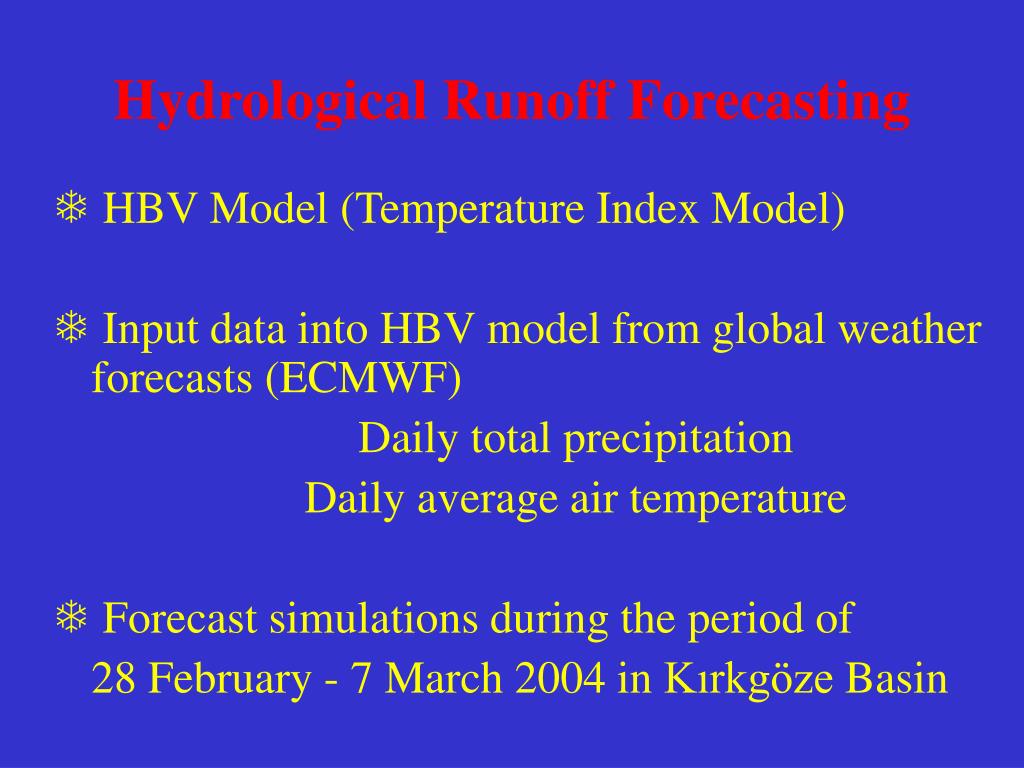 Hydrological Runoff Forecasting

❄ HBV Model (Temperature Index Model)

❄ Input data into HBV model from global weather forecasts (ECMWF)

Daily total precipitation

Daily average air temperature

❄ Forecast simulations during the period of 28 February - 7 March 2004 in Kırkgöze Basin